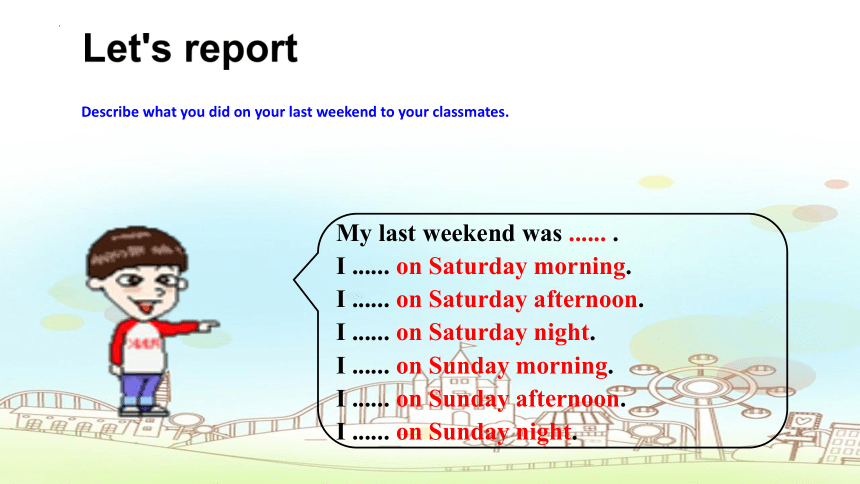 Let's report

Describe what you did on your last weekend to your classmates.

My last weekend was ...... .
I ...... on Saturday morning.
I ...... on Saturday afternoon.
I ...... on Saturday night.
I ...... on Sunday morning.
I ...... on Sunday afternoon.
I ...... on Sunday night.